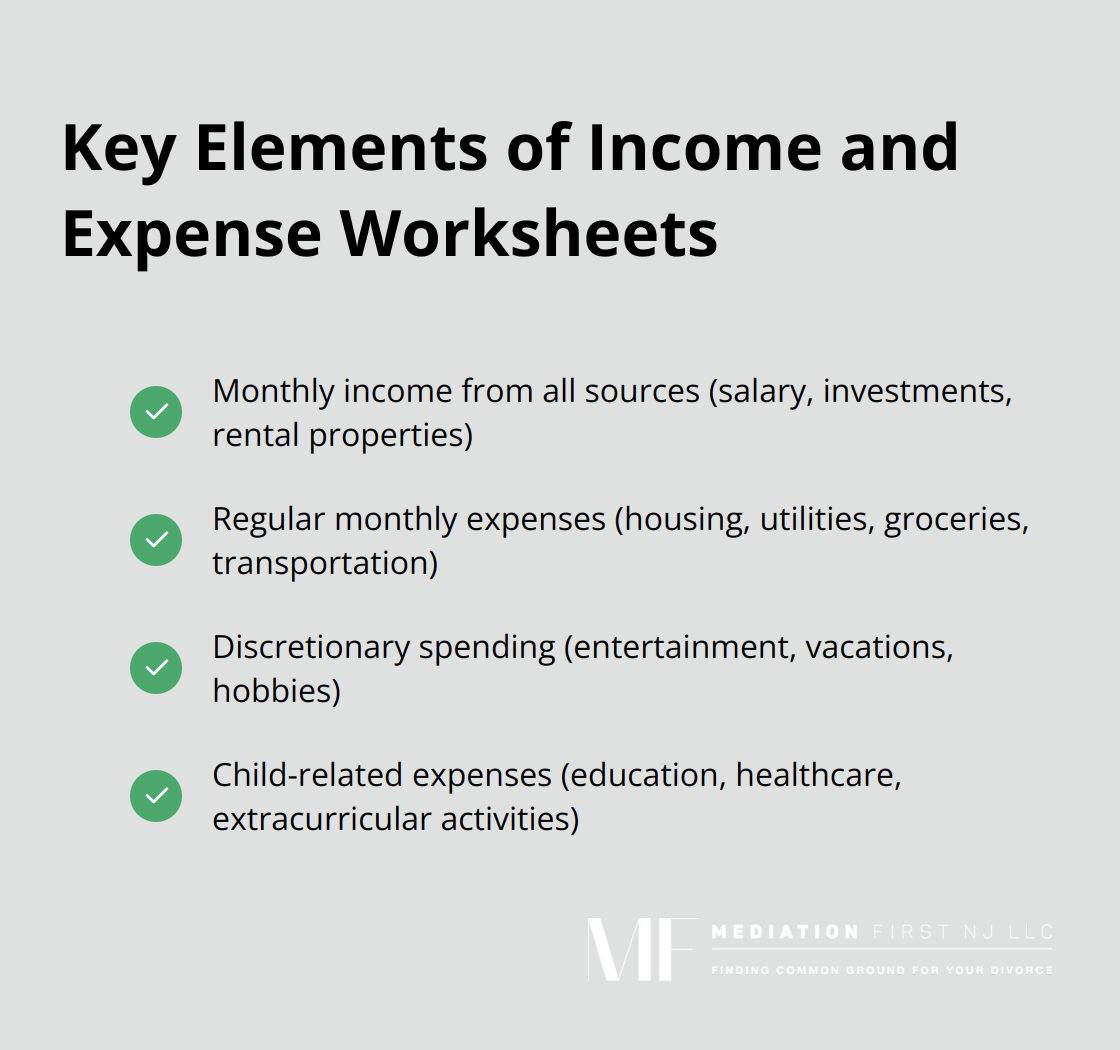 Key Elements of Income and Expense Worksheets

Monthly income from all sources (salary, investments, rental properties)

Regular monthly expenses (housing, utilities, groceries, transportation)

Discretionary spending (entertainment, vacations, hobbies)

Child-related expenses (education, healthcare, extracurricular activities)

MF MEDIATION FIRST NJ LLC
FINDING COMMON GROUND FOR YOUR DIVORCE